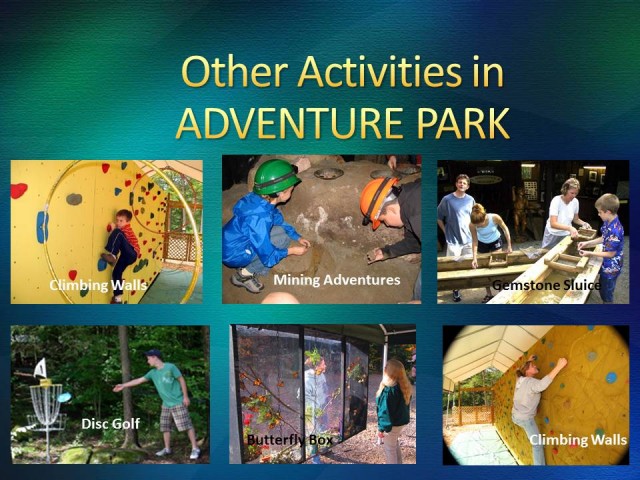 Other Activities in ADVENTURE PARK

Climbing Walls

Mining Adventures

Gemstone Sluice

Disc Golf

Butterfly Box

Climbing Walls